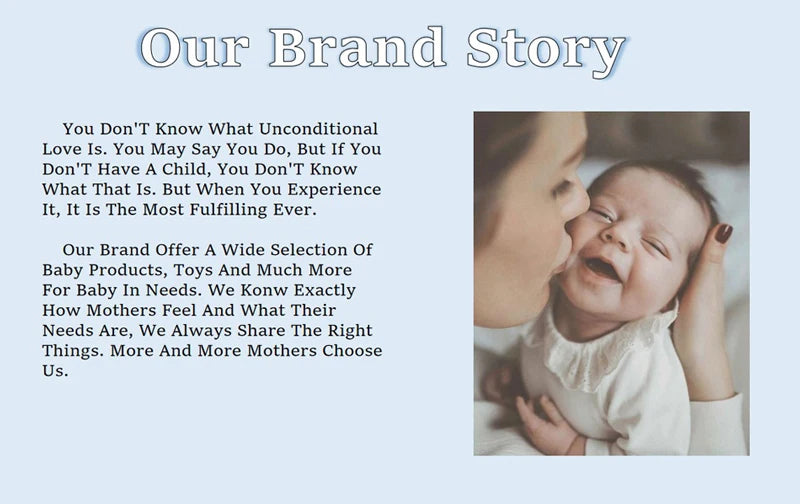 Our Brand Story

You Don'T Know What Unconditional Love Is. You May Say You Do, But If You Don'T Have A Child, You Don'T Know What That Is. But When You Experience It, It Is The Most Fulfilling Ever.

Our Brand Offer A Wide Selection Of Baby Products, Toys And Much More For Baby In Needs. We Konw Exactly How Mothers Feel And What Their Needs Are, We Always Share The Right Things. More And More Mothers Choose Us.